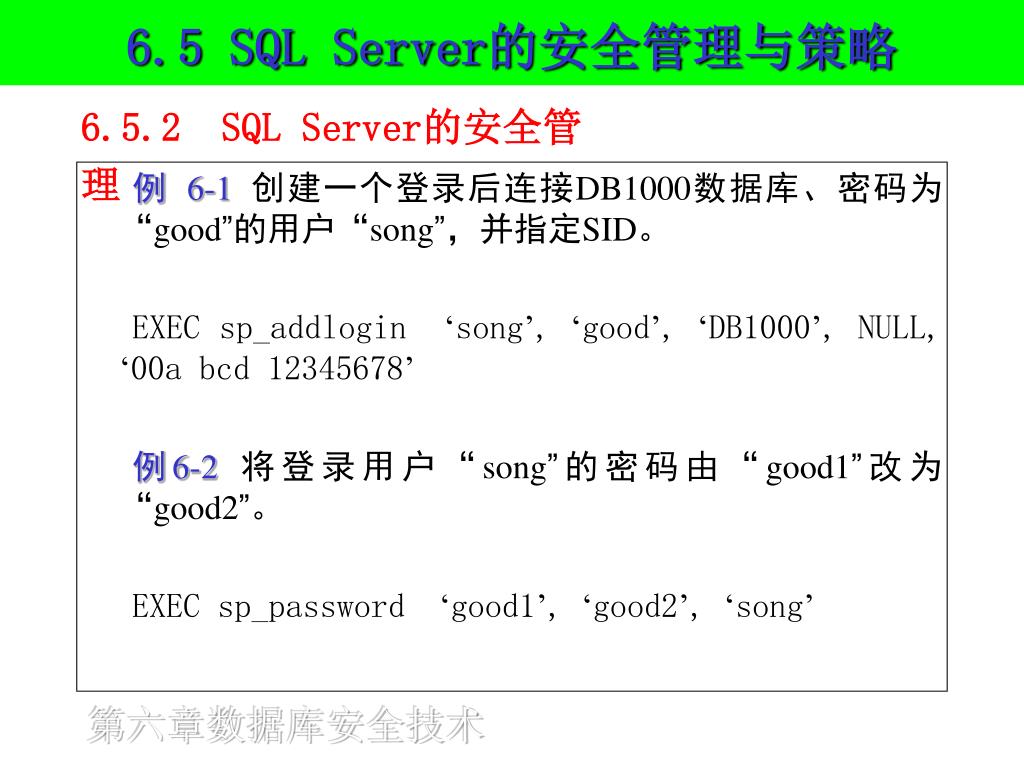 6.5 SQL Server的安全管理与策略

6.5.2 SQL Server的安全管理

例 6-1 创建一个登录后连接DB1000数据库、密码为“good”的用户“song”，并指定SID。

EXEC sp_addlogin ‘song’, ‘good’, ‘DB1000’, NULL, ‘00a bcd 12345678’

例6-2 将登录用户“song”的密码由“good1”改为“good2”。

EXEC sp_password ‘good1’, ‘good2’, ‘song’

第六章数据库安全技术